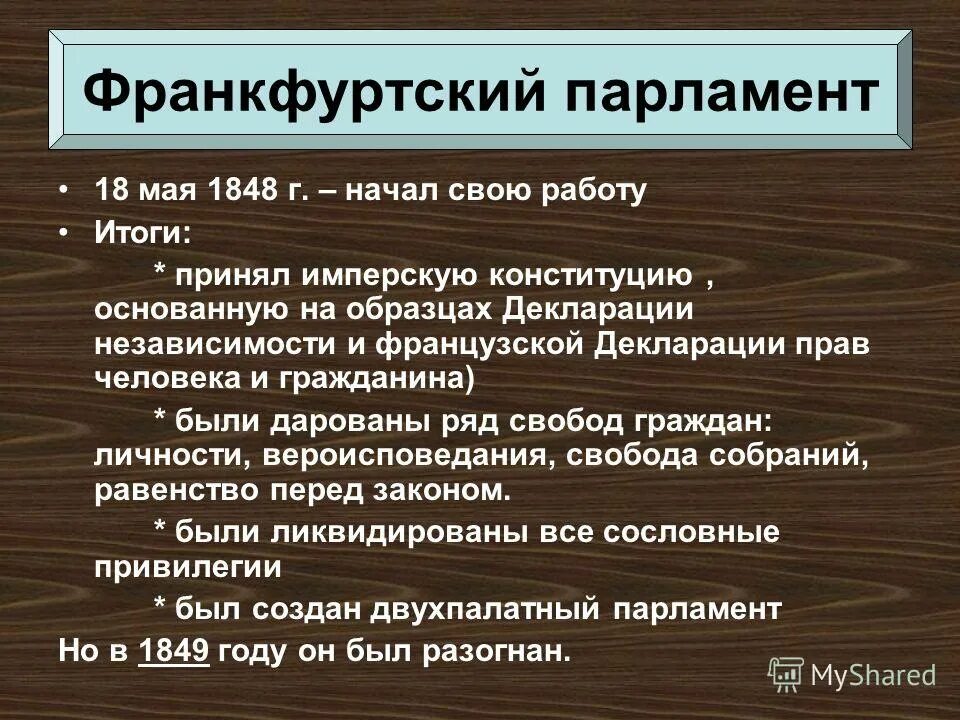 Франкфуртский парламент

• 18 мая 1848 г. – начал свою работу

• Итоги:

* принял имперскую конституцию , основанную на образцах Декларации независимости и французской Декларации прав человека и гражданина)

* были дарованы ряд свобод граждан: личности, вероисповедания, свобода собраний, равенство перед законом.

* были ликвидированы все сословные привилегии

* был создан двухпалатный парламент

Но в 1849 году он был разогнан.

MyShared